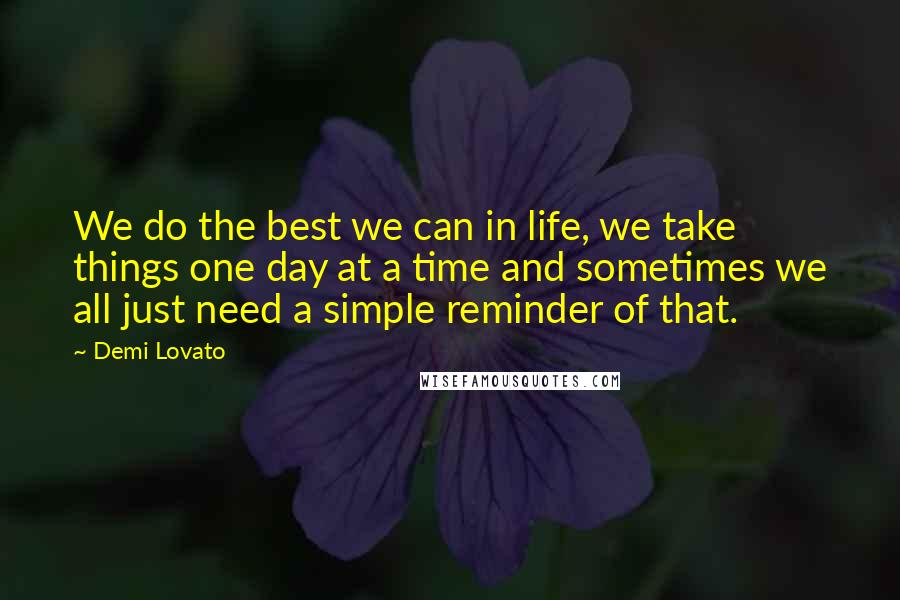 We do the best we can in life, we take things one day at a time and sometimes we all just need a simple reminder of that.

~ Demi Lovato

WISEFAMOUSQUOTES.COM